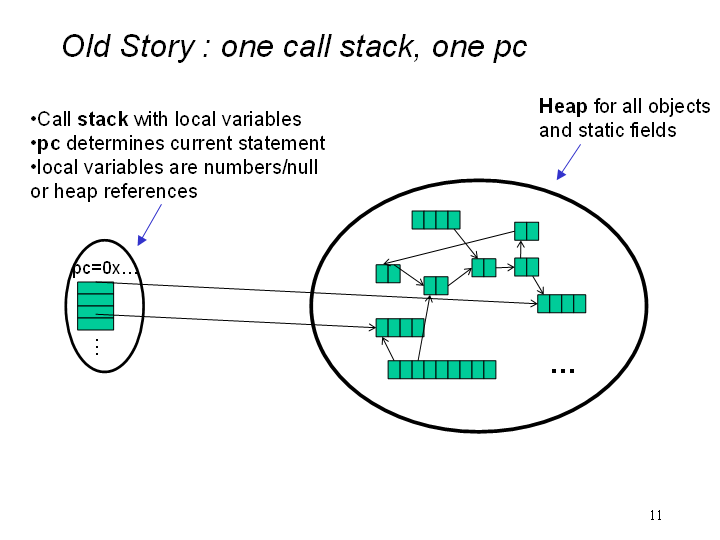 Old Story : one call stack, one pc

•Call stack with local variables
•pc determines current statement
•local variables are numbers/null or heap references

Heap for all objects and static fields

pc=0x…

⋮

…

11